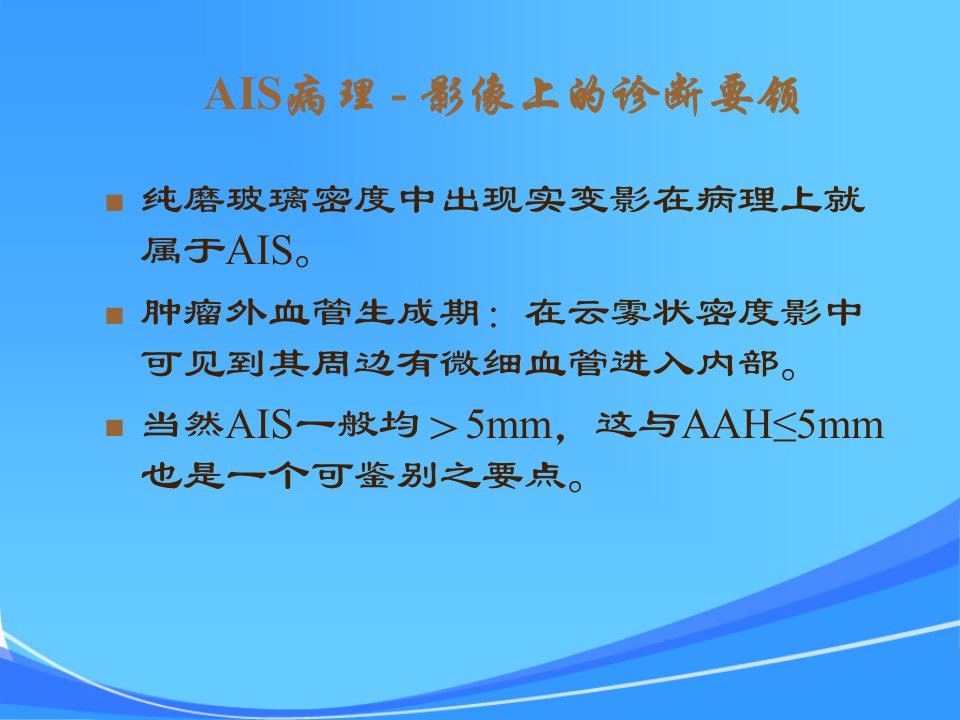 AIS病理 - 影像上的诊断要领

■ 纯磨玻璃密度中出现实变影在病理上就属于AIS。

■ 肿瘤外血管生成期：在云雾状密度影中可见到其周边有微细血管进入内部。

■ 当然AIS一般均＞5mm，这与AAH≤5mm也是一个可鉴别之要点。